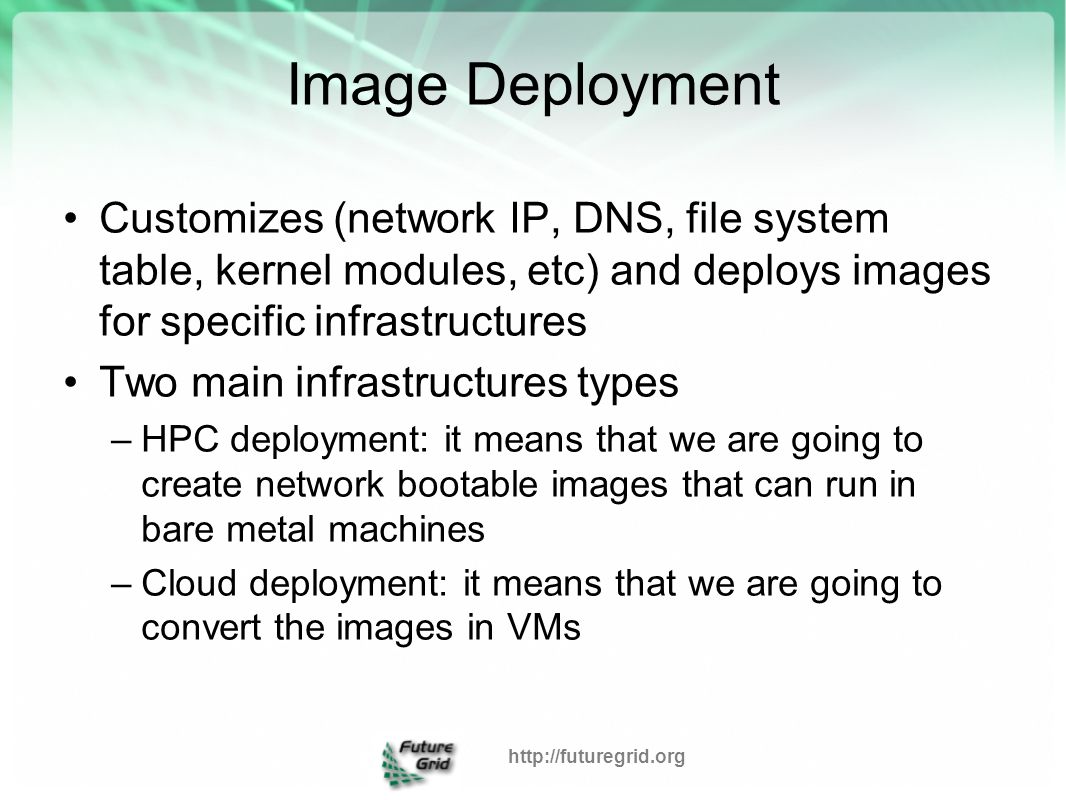 Image Deployment

• Customizes (network IP, DNS, file system table, kernel modules, etc) and deploys images for specific infrastructures

• Two main infrastructures types

– HPC deployment: it means that we are going to create network bootable images that can run in bare metal machines

– Cloud deployment: it means that we are going to convert the images in VMs

Future Grid

http://futuregrid.org